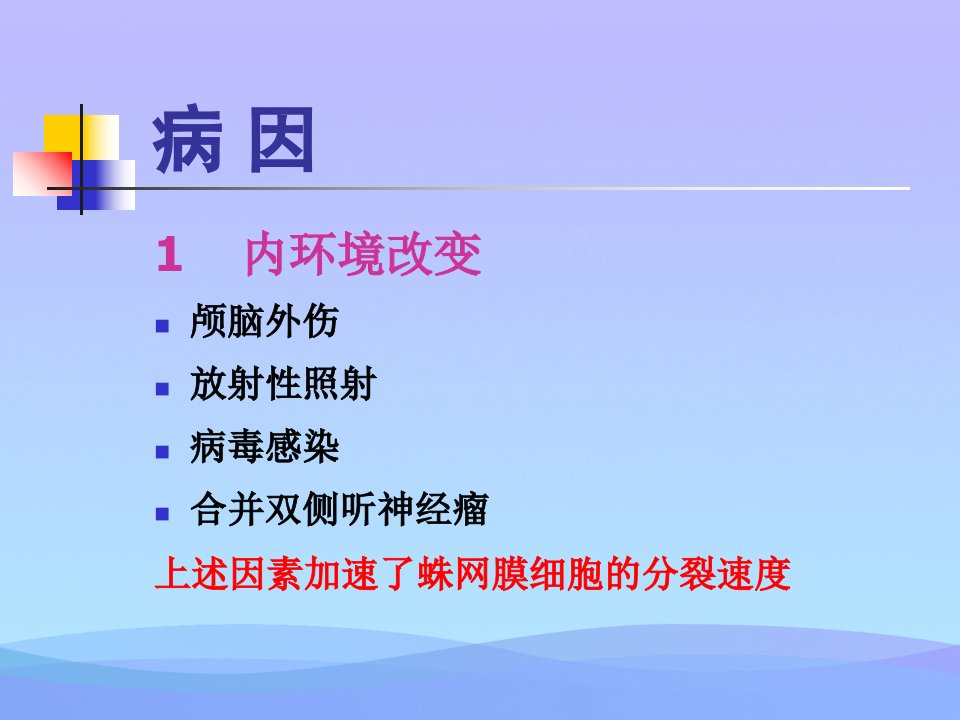 病 因

1 内环境改变

• 颅脑外伤
• 放射性照射
• 病毒感染
• 合并双侧听神经瘤

上述因素加速了蛛网膜细胞的分裂速度